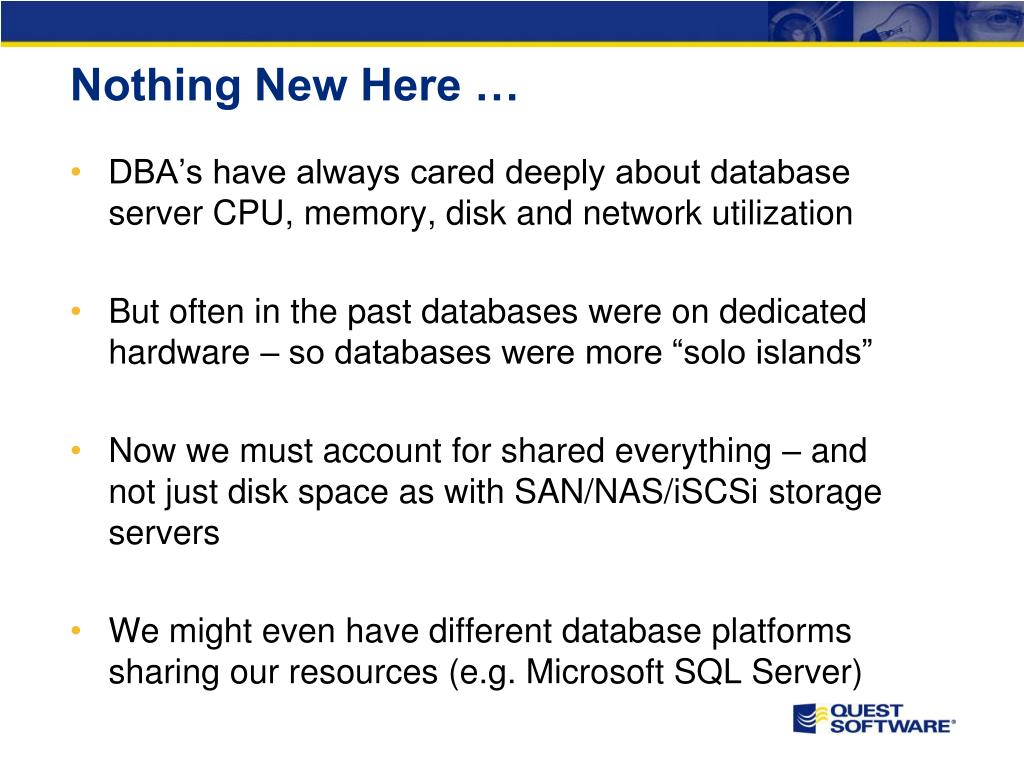 Nothing New Here …

• DBA’s have always cared deeply about database server CPU, memory, disk and network utilization

• But often in the past databases were on dedicated hardware – so databases were more “solo islands”

• Now we must account for shared everything – and not just disk space as with SAN/NAS/iSCSi storage servers

• We might even have different database platforms sharing our resources (e.g. Microsoft SQL Server)

QUEST SOFTWARE®